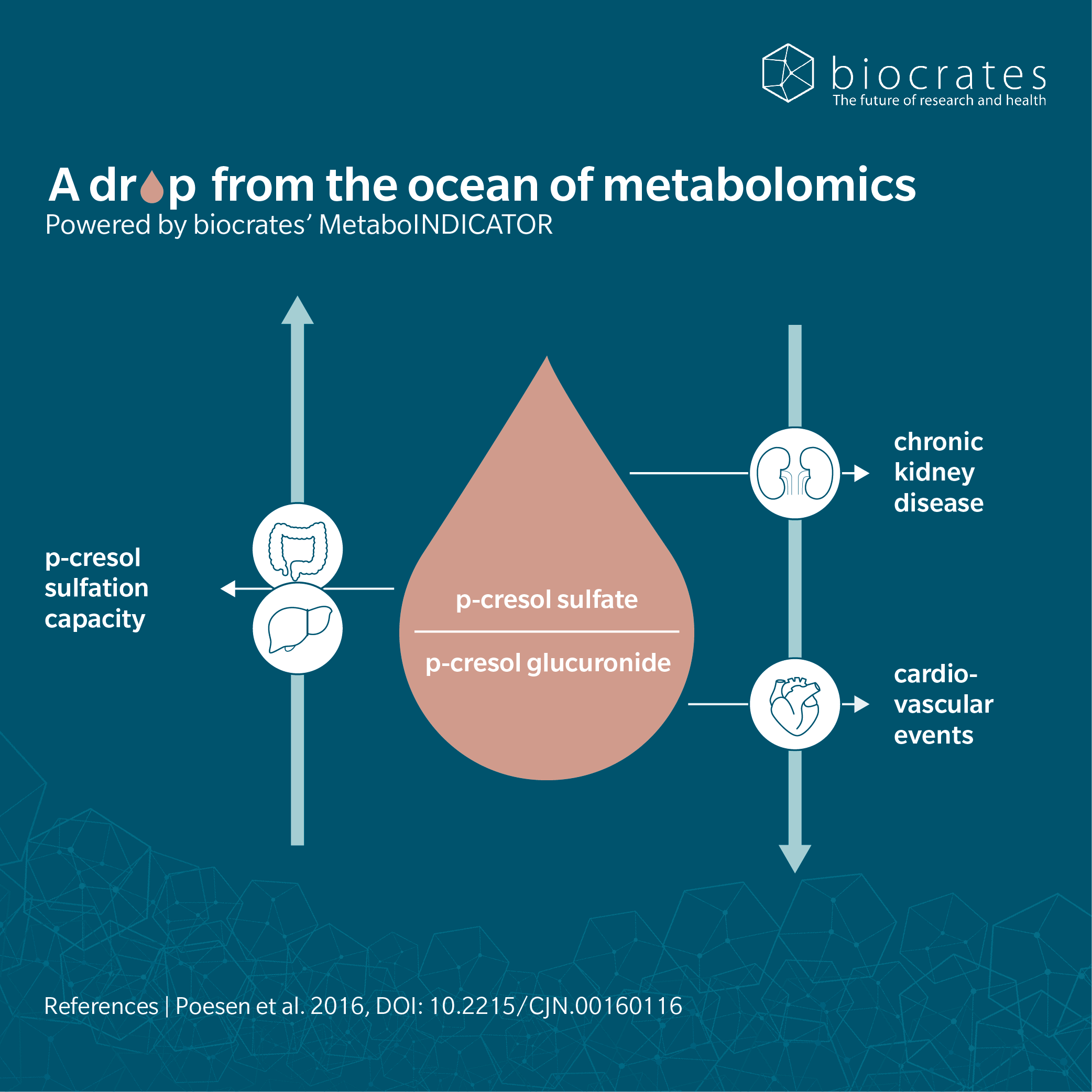 biocrates
The future of research and health

A drop from the ocean of metabolomics
Powered by biocrates' MetaboINDICATOR

p-cresol sulfation capacity

p-cresol sulfate
p-cresol glucuronide

chronic kidney disease

cardio-vascular events

References | Poesen et al. 2016, DOI: 10.2215/CJN.00160116